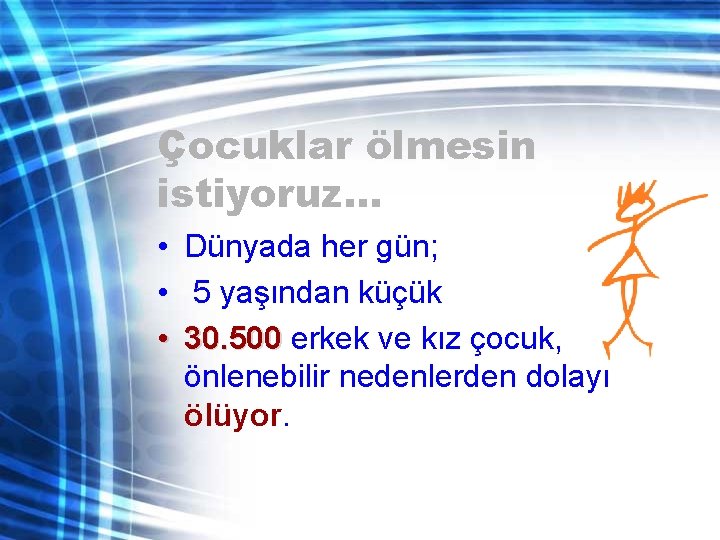 Çocuklar ölmesin istiyoruz…

• Dünyada her gün;
• 5 yaşından küçük
• 30.500 erkek ve kız çocuk, önlenebilir nedenlerden dolayı ölüyor.